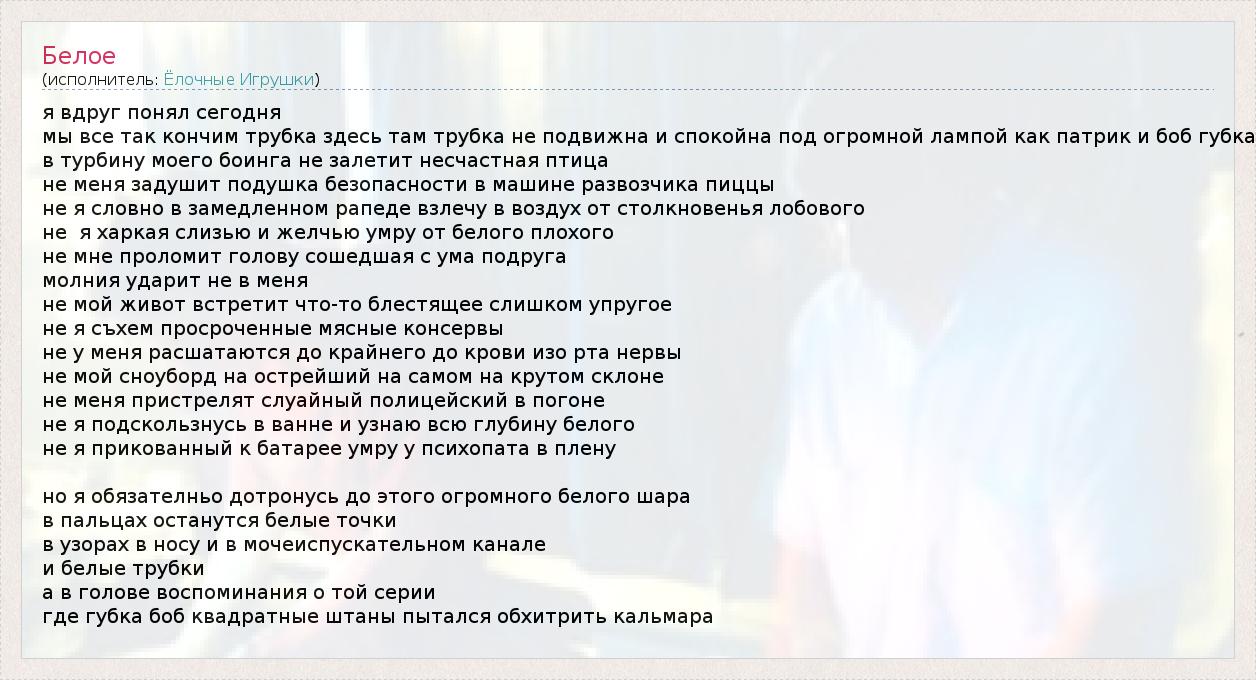 Белое
(исполнитель: Ёлочные Игрушки)

я вдруг понял сегодня
мы все так кончим трубка здесь там трубка не подвижна и спокойна под огромной лампой как патрик и боб губка
в турбину моего боинга не залетит несчастная птица
не меня задушит подушка безопасности в машине развозчика пиццы
не я словно в замедленном рапеде взлечу в воздух от столкновенья лобового
не я харкая слизью и желчью умру от белого плохого
не мне проломит голову сошедшая с ума подруга
молния ударит не в меня
не мой живот встретит что-то блестящее слишком упругое
не я съхем просроченные мясные консервы
не у меня расшатаются до крайнего до крови изо рта нервы
не мой сноуборд на острейший на самом на крутом склоне
не меня пристрелят слуайный полицейский в погоне
не я подскользнусь в ванне и узнаю всю глубину белого
не я прикованный к батарее умру у психопата в плену

но я обязателньо дотронусь до этого огромного белого шара
в пальцах останутся белые точки
в узорах в носу и в мочеиспускательном канале
и белые трубки
а в голове воспоминания о той серии
где губка боб квадратные штаны пытался обхитрить кальмара